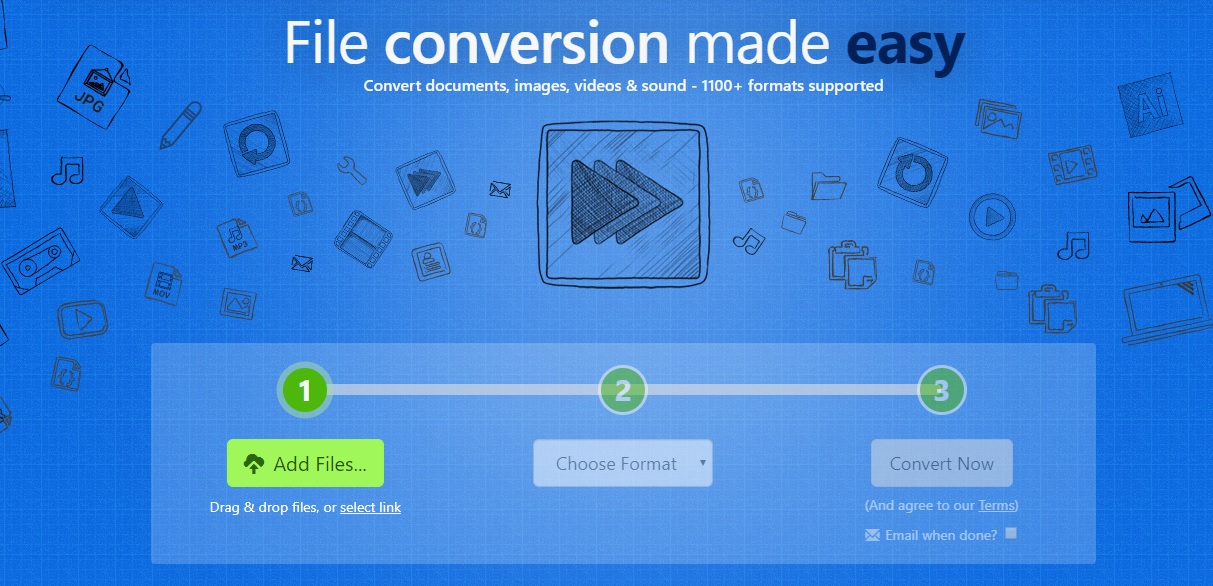 File conversion made easy

Convert documents, images, videos & sound - 1100+ formats supported

JPG

MP3

MOV

Ai

1

2

3

Add Files...

Drag & drop files, or select link

Choose Format

Convert Now

(And agree to our Terms)

Email when done?